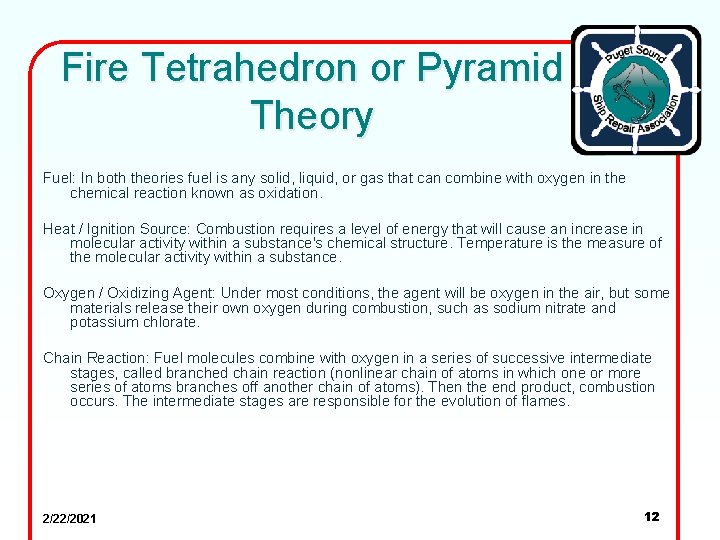 Fire Tetrahedron or Pyramid Theory

Puget Sound Ship Repair Association

Fuel: In both theories fuel is any solid, liquid, or gas that can combine with oxygen in the chemical reaction known as oxidation.

Heat / Ignition Source: Combustion requires a level of energy that will cause an increase in molecular activity within a substance's chemical structure. Temperature is the measure of the molecular activity within a substance.

Oxygen / Oxidizing Agent: Under most conditions, the agent will be oxygen in the air, but some materials release their own oxygen during combustion, such as sodium nitrate and potassium chlorate.

Chain Reaction: Fuel molecules combine with oxygen in a series of successive intermediate stages, called branched chain reaction (nonlinear chain of atoms in which one or more series of atoms branches off another chain of atoms). Then the end product, combustion occurs. The intermediate stages are responsible for the evolution of flames.

2/22/2021

12